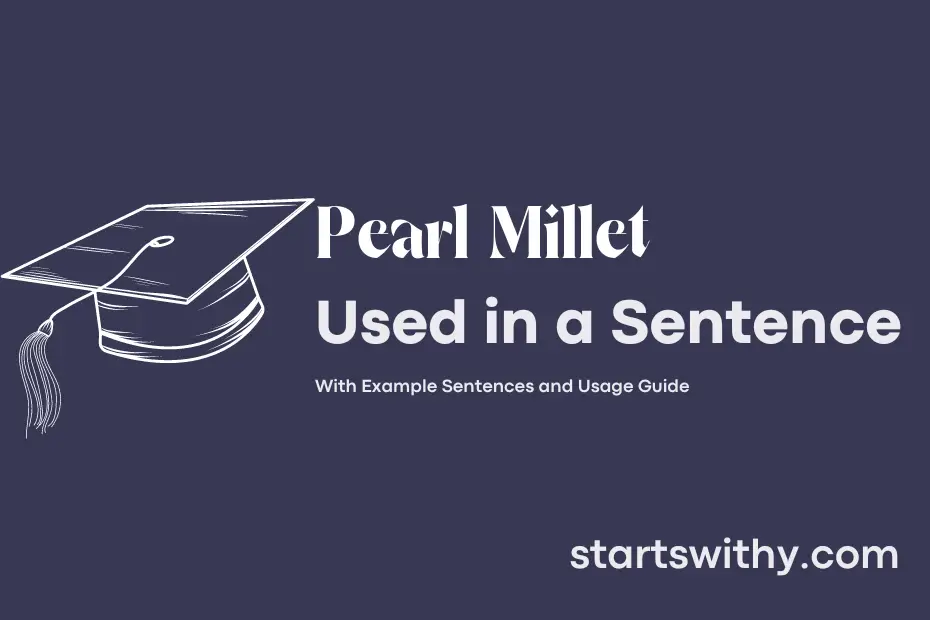 Pearl Millet
Used in a Sentence

With Example Sentences and Usage Guide

startswithy.com